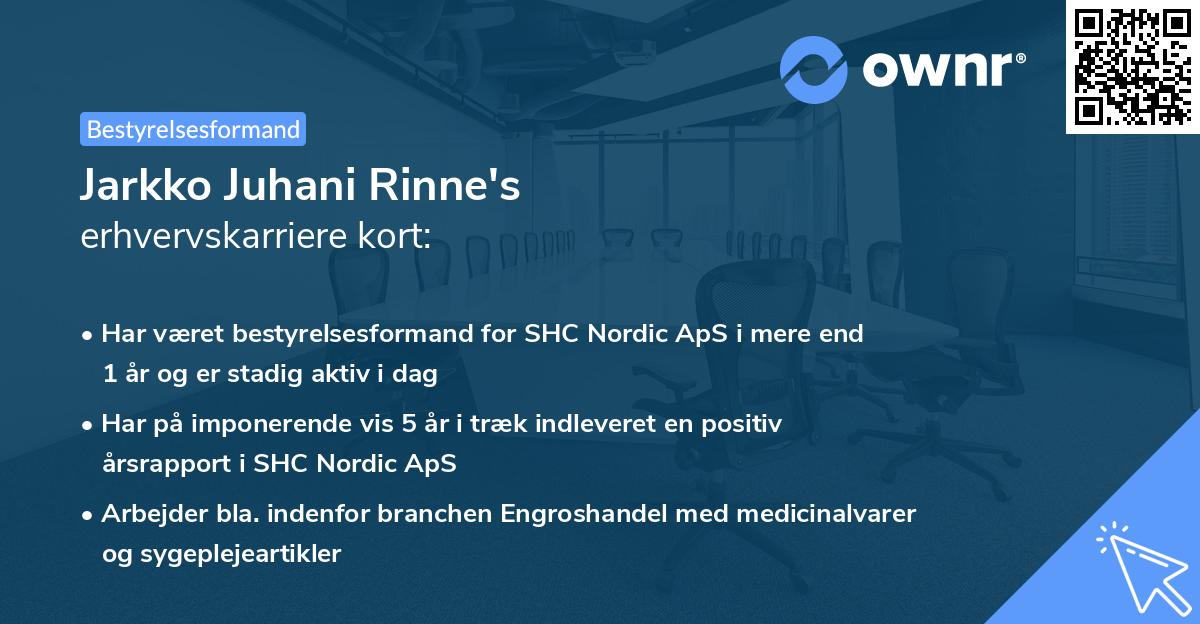 ownr®

Bestyrelsesformand

Jarkko Juhani Rinne's
erhvervskarriere kort:

• Har været bestyrelsesformand for SHC Nordic ApS i mere end 1 år og er stadig aktiv i dag

• Har på imponerende vis 5 år i træk indleveret en positiv årsrapport i SHC Nordic ApS

• Arbejder bla. indenfor branchen Engroshandel med medicinalvarer og sygeplejeartikler